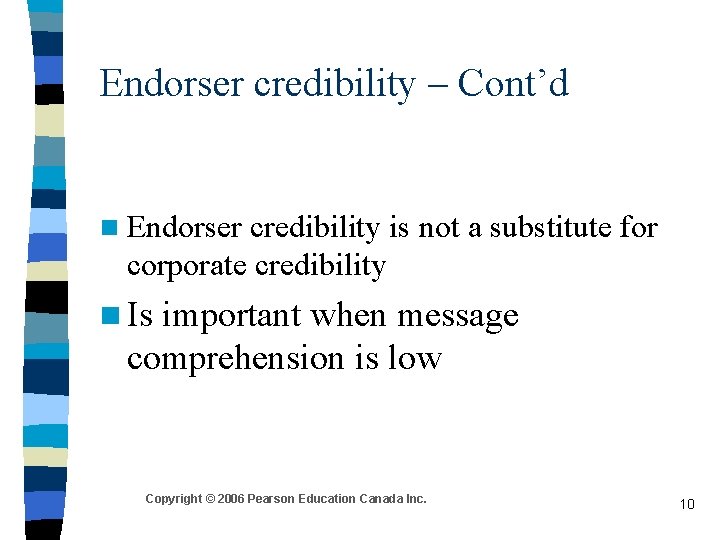 Endorser credibility – Cont’d

Endorser credibility is not a substitute for corporate credibility

Is important when message comprehension is low

Copyright © 2006 Pearson Education Canada Inc.

10